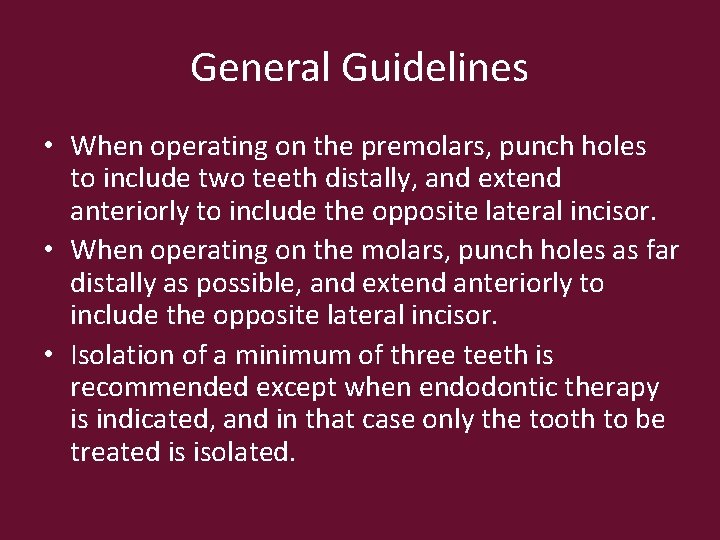 General Guidelines

• When operating on the premolars, punch holes to include two teeth distally, and extend anteriorly to include the opposite lateral incisor.
• When operating on the molars, punch holes as far distally as possible, and extend anteriorly to include the opposite lateral incisor.
• Isolation of a minimum of three teeth is recommended except when endodontic therapy is indicated, and in that case only the tooth to be treated is isolated.